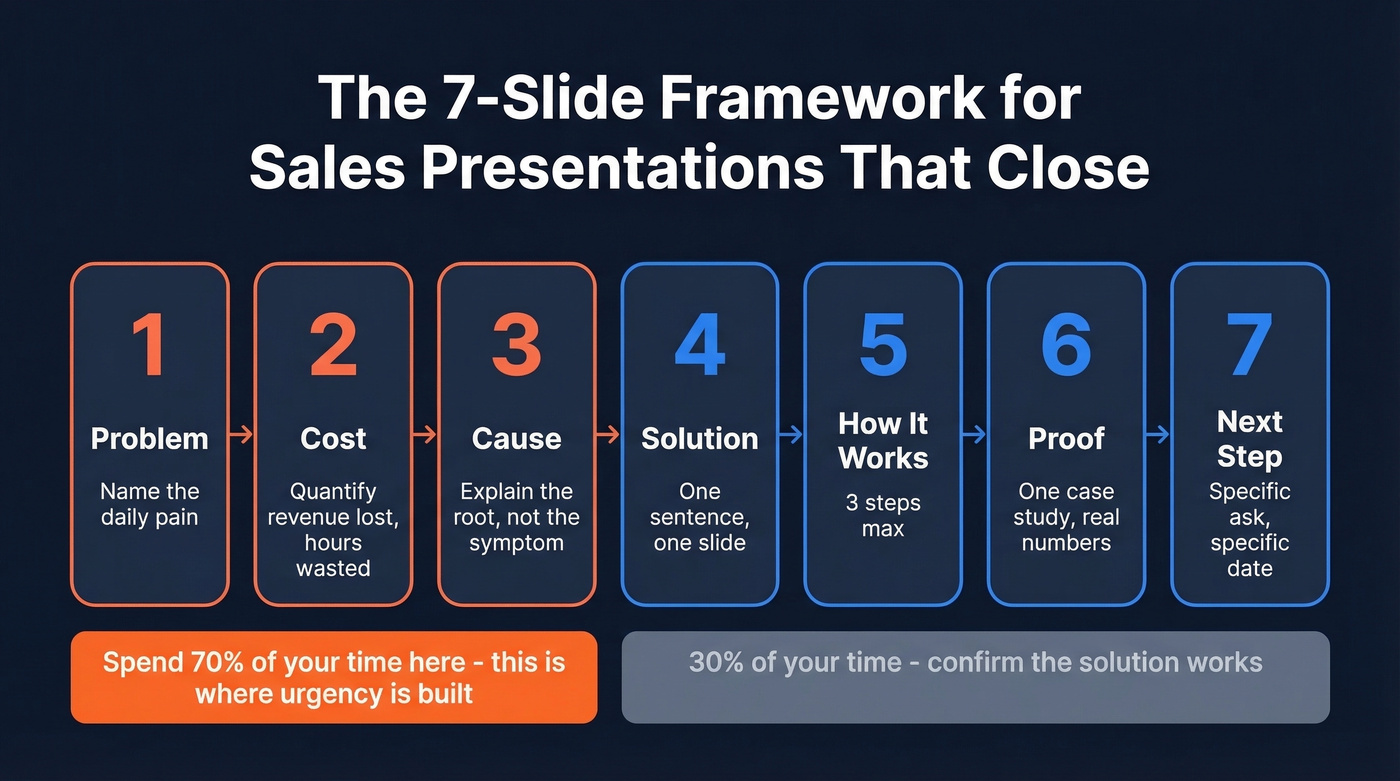 The 7-Slide Framework for Sales Presentations That Close

1
Problem
Name the daily pain

2
Cost
Quantify revenue lost, hours wasted

3
Cause
Explain the root, not the symptom

4
Solution
One sentence, one slide

5
How It Works
3 steps max

6
Proof
One case study, real numbers

7
Next Step
Specific ask, specific date

Spend 70% of your time here - this is where urgency is built

30% of your time - confirm the solution works